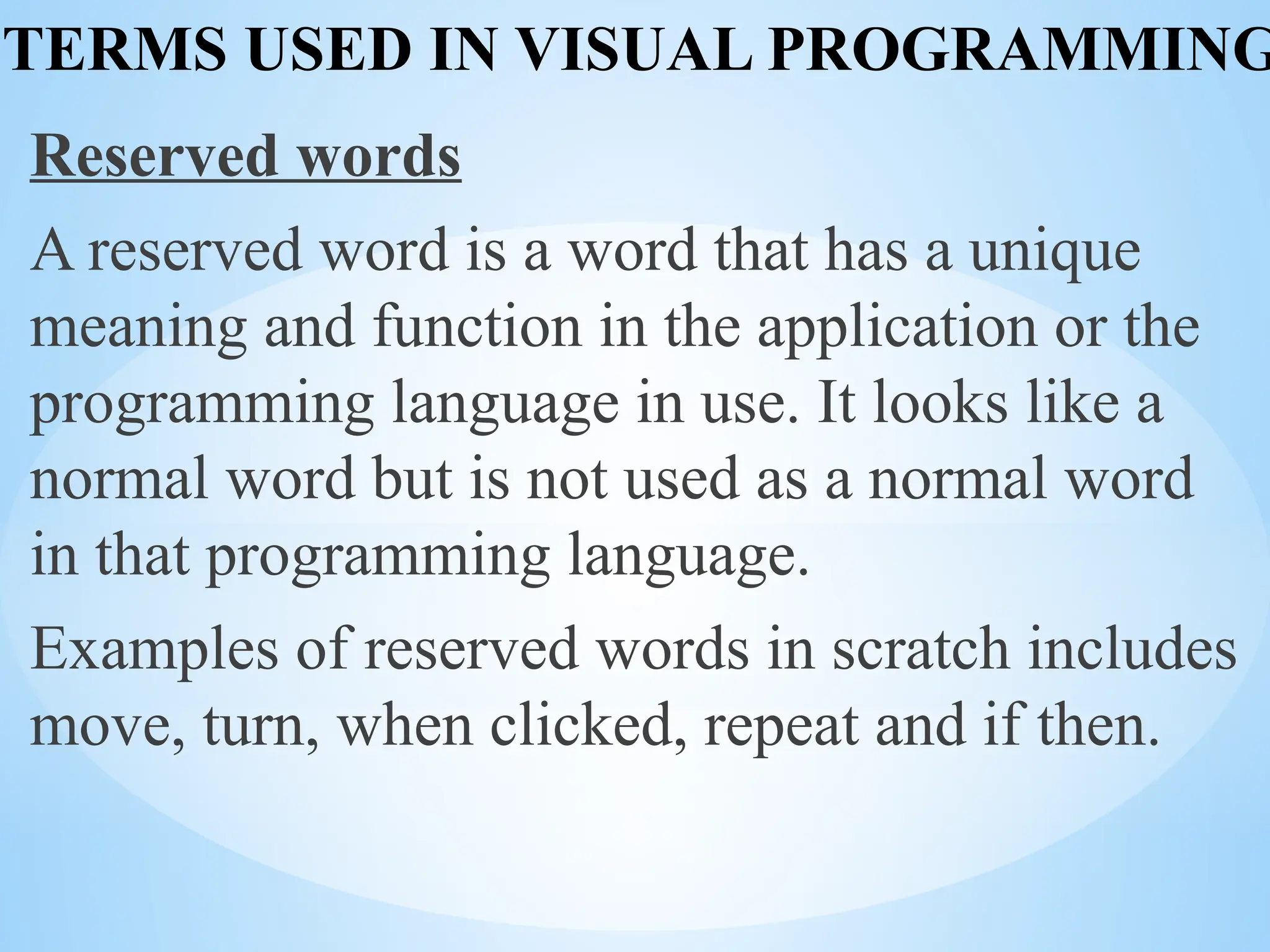 TERMS USED IN VISUAL PROGRAMMING

Reserved words

A reserved word is a word that has a unique meaning and function in the application or the programming language in use. It looks like a normal word but is not used as a normal word in that programming language.

Examples of reserved words in scratch includes move, turn, when clicked, repeat and if then.